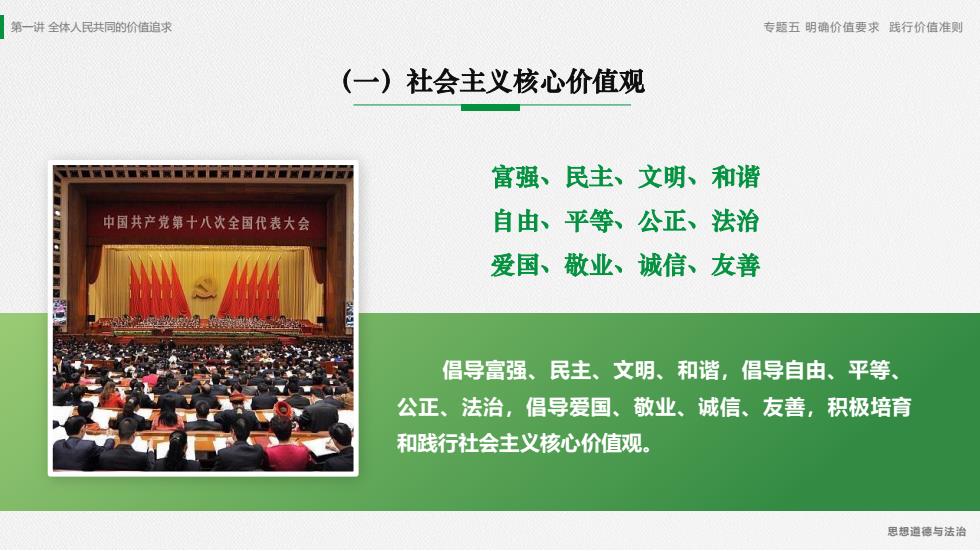 第一讲 全体人民共同的价值追求

专题五 明确价值要求 践行价值准则

（一）社会主义核心价值观

中国共产党第十八次全国代表大会

富强、民主、文明、和谐
自由、平等、公正、法治
爱国、敬业、诚信、友善

倡导富强、民主、文明、和谐，倡导自由、平等、公正、法治，倡导爱国、敬业、诚信、友善，积极培育和践行社会主义核心价值观。

思想道德与法治